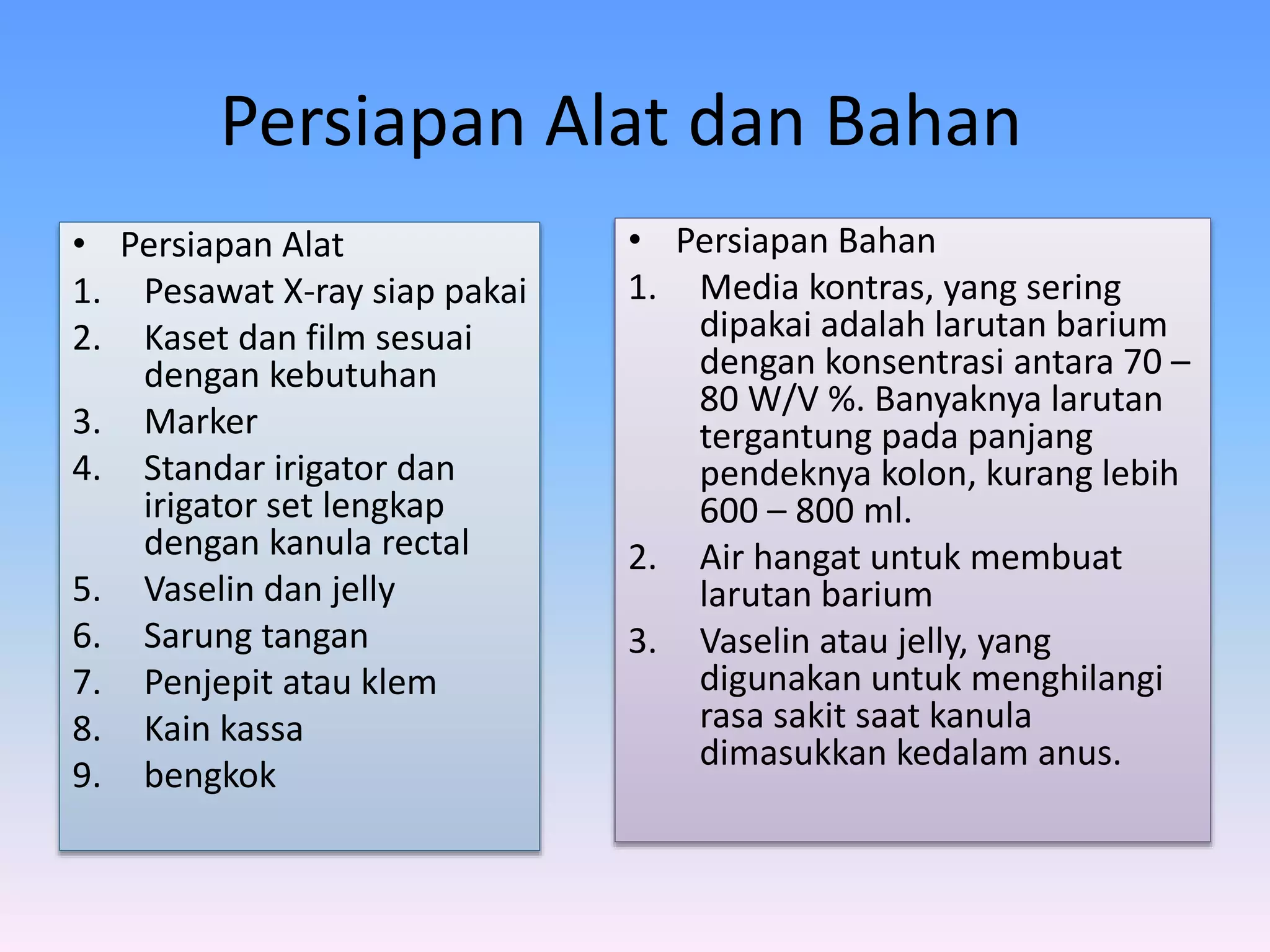 Persiapan Alat dan Bahan

• Persiapan Alat
1. Pesawat X-ray siap pakai
2. Kaset dan film sesuai dengan kebutuhan
3. Marker
4. Standar irigator dan irigator set lengkap dengan kanula rectal
5. Vaselin dan jelly
6. Sarung tangan
7. Penjepit atau klem
8. Kain kassa
9. bengkok

• Persiapan Bahan
1. Media kontras, yang sering dipakai adalah larutan barium dengan konsentrasi antara 70 – 80 W/V %. Banyaknya larutan tergantung pada panjang pendeknya kolon, kurang lebih 600 – 800 ml.
2. Air hangat untuk membuat larutan barium
3. Vaselin atau jelly, yang digunakan untuk menghilangi rasa sakit saat kanula dimasukkan kedalam anus.